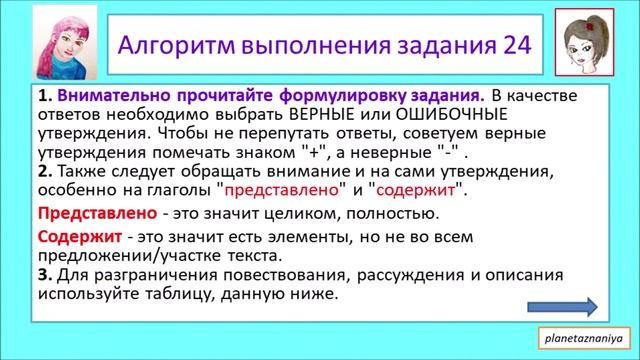 Алгоритм выполнения задания 24

1. Внимательно прочитайте формулировку задания. В качестве ответов необходимо выбрать ВЕРНЫЕ или ОШИБОЧНЫЕ утверждения. Чтобы не перепутать ответы, советуем верные утверждения помечать знаком "+", а неверные "-" .
2. Также следует обращать внимание и на сами утверждения, особенно на глаголы "представлено" и "содержит".

Представлено - это значит целиком, полностью.

Содержит - это значит есть элементы, но не во всем предложении/участке текста.
3. Для разграничения повествования, рассуждения и описания используйте таблицу, данную ниже.

planetaznaniya